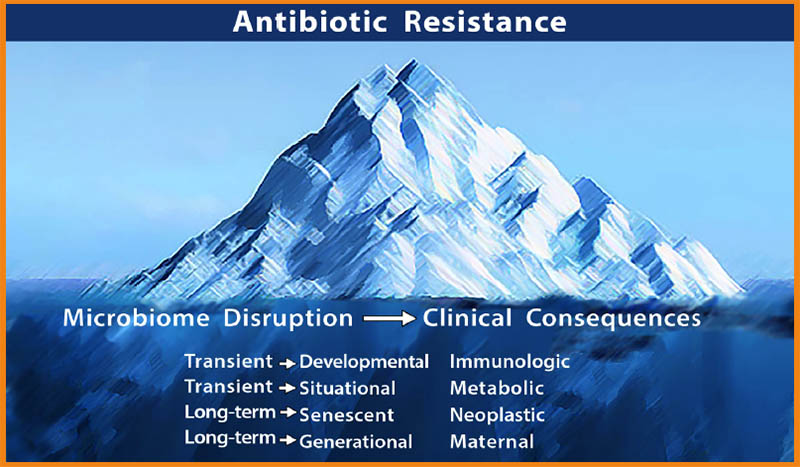 Antibiotic Resistance

Microbiome Disruption → Clinical Consequences

Transient → Developmental
Transient → Situational
Long-term → Senescent
Long-term → Generational

Immunologic
Metabolic
Neoplastic
Maternal